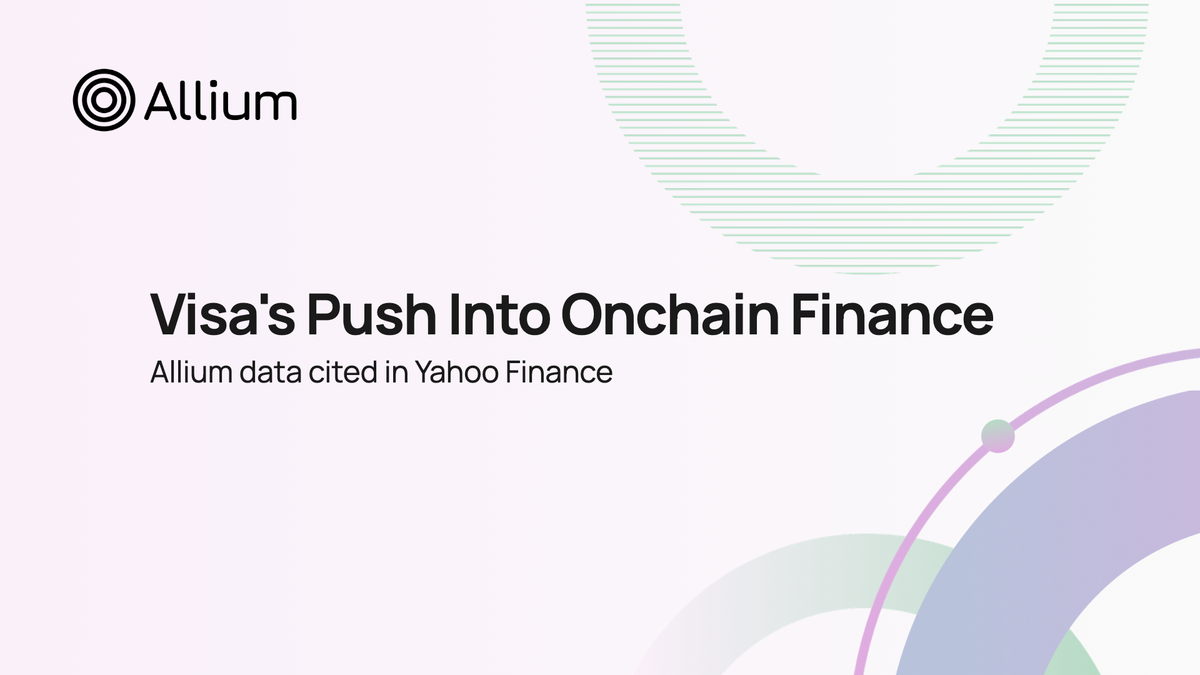 Allium

Visa's Push Into Onchain Finance

Allium data cited in Yahoo Finance